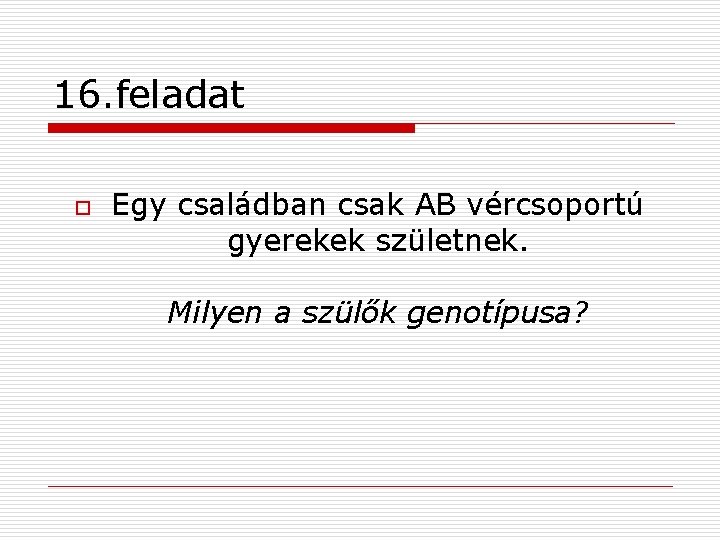 16.feladat

Egy családban csak AB vércsoportú gyerekek születnek.

Milyen a szülők genotípusa?